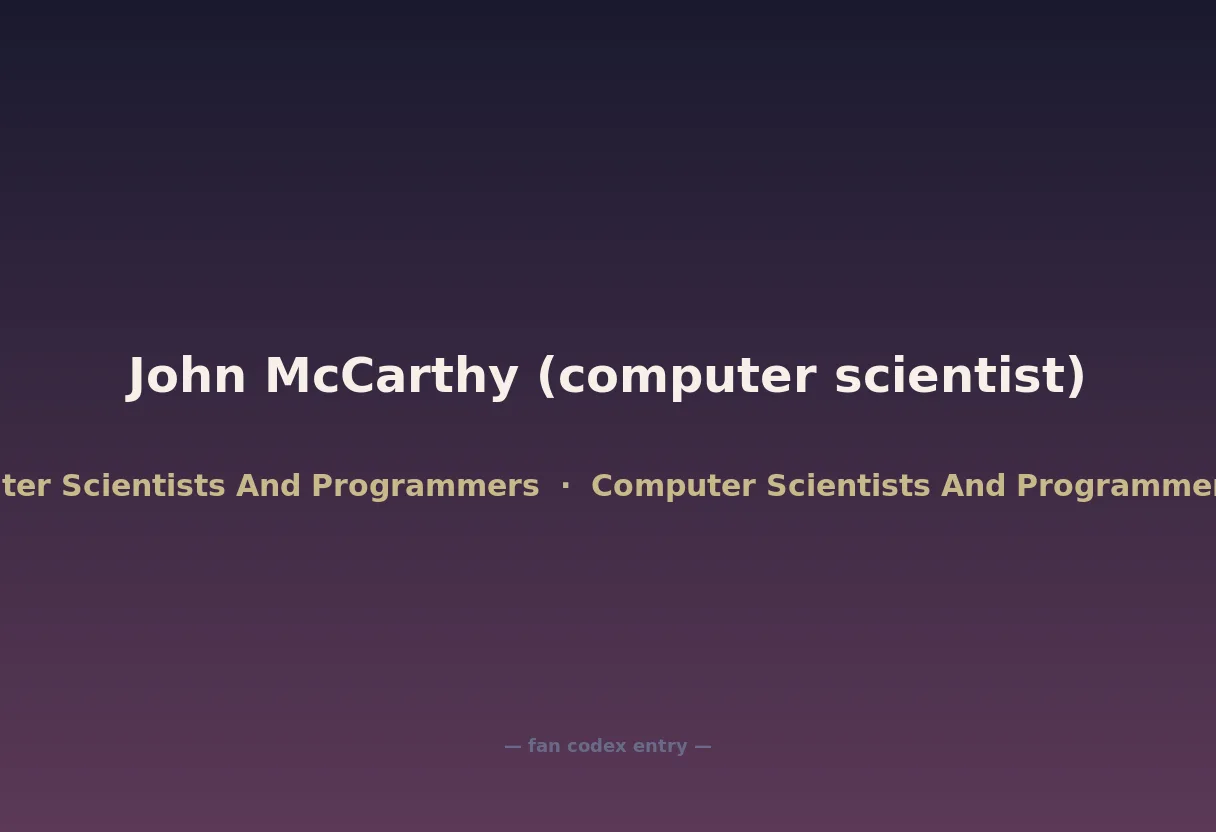 John McCarthy (computer scientist)

ter Scientists And Programmers · Computer Scientists And Programmer

— fan codex entry —